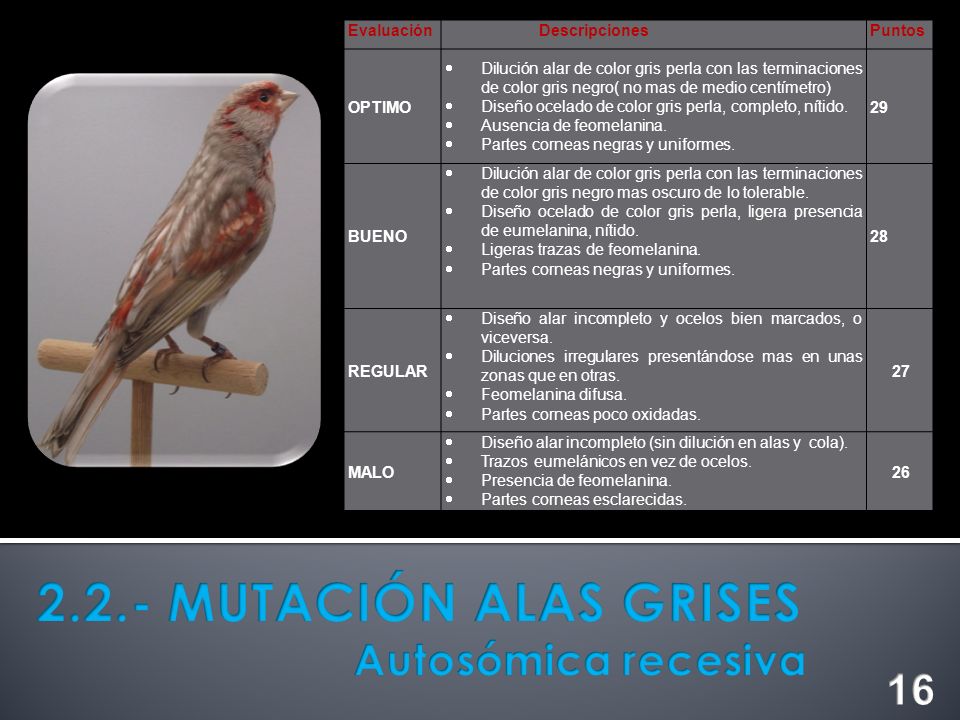 | Evaluación | Descripciones | Puntos |
|---|---|---|
| OPTIMO | • Dilución alar de color gris perla con las terminaciones de color gris negro( no mas de medio centímetro) • Diseño ocelado de color gris perla, completo, nítido. • Ausencia de feomelanina. • Partes corneas negras y uniformes. | 29 |
| BUENO | • Dilución alar de color gris perla con las terminaciones de color gris negro mas oscuro de lo tolerable. • Diseño ocelado de color gris perla, ligera presencia de eumelanina, nítido. • Ligeras trazas de feomelanina. • Partes corneas negras y uniformes. | 28 |
| REGULAR | • Diseño alar incompleto y ocelos bien marcados, o viceversa. • Diluciones irregulares presentándose mas en unas zonas que en otras. • Feomelanina difusa. • Partes corneas poco oxidadas. | 27 |
| MALO | • Diseño alar incompleto (sin dilución en alas y cola). • Trazos eumelánicos en vez de ocelos. • Presencia de feomelanina. • Partes corneas esclarecidas. | 26 |

2.2.- MUTACIÓN ALAS GRISES
Autosómica recesiva

16